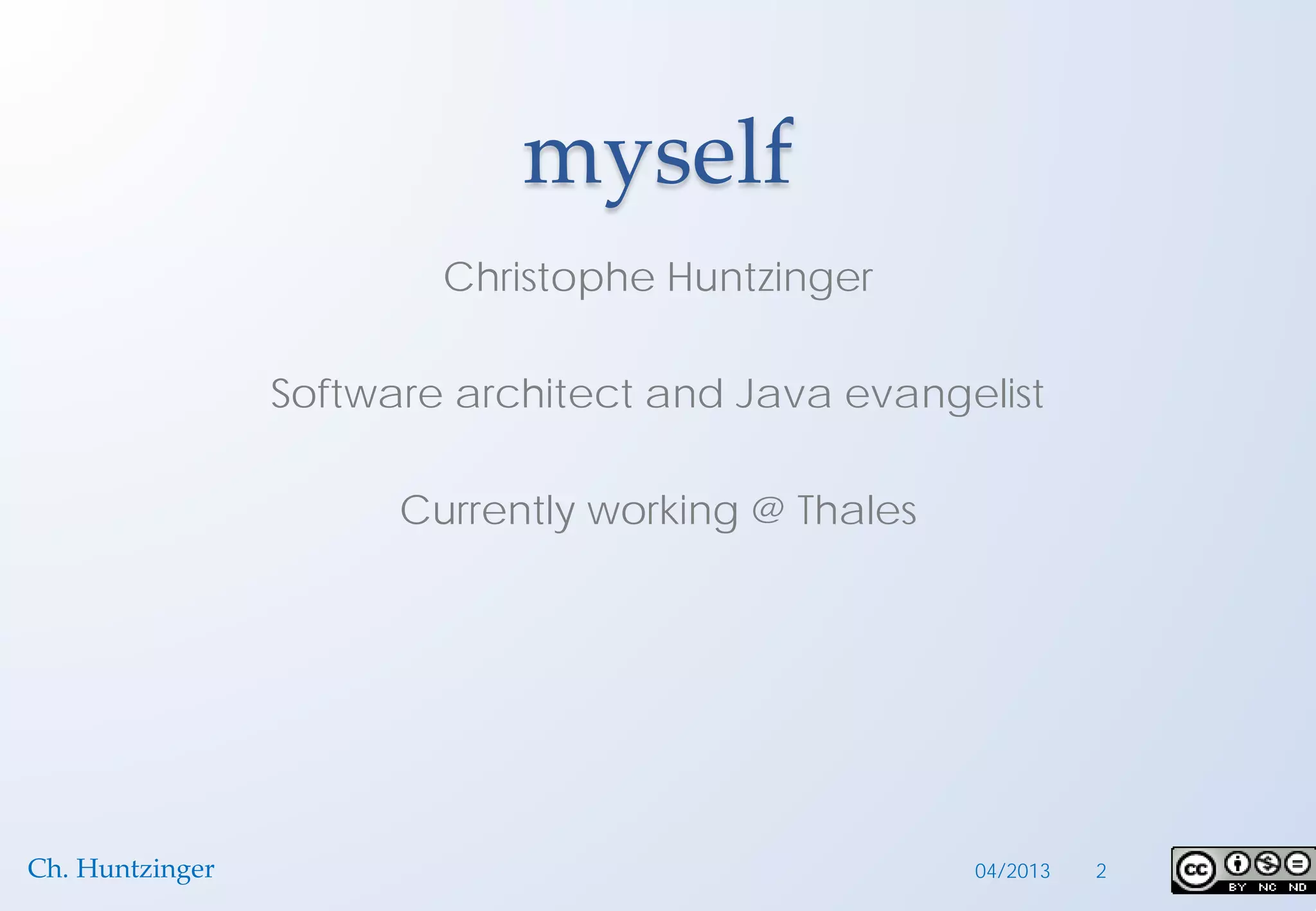 myself

Christophe Huntzinger

Software architect and Java evangelist

Currently working @ Thales

Ch. Huntzinger

04/2013 2

cc BY NC ND